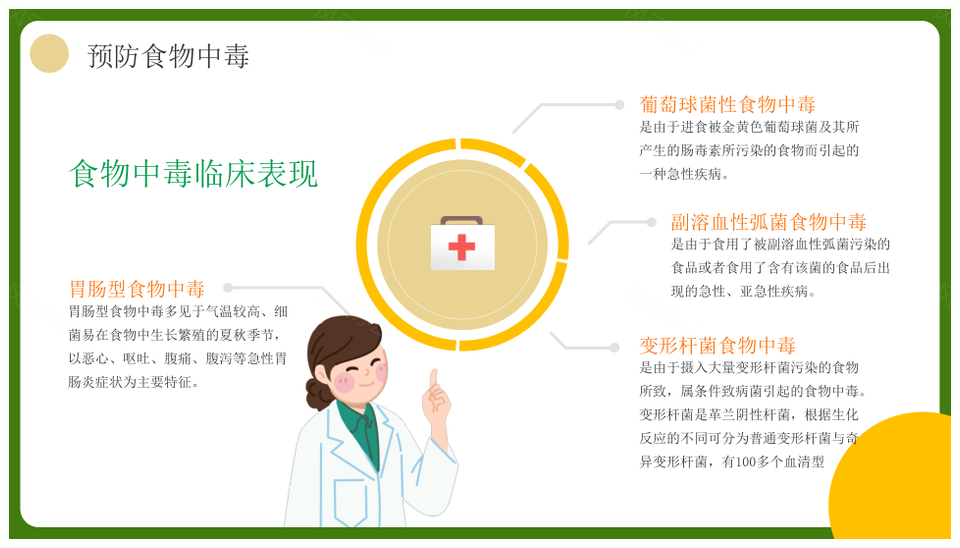 预防食物中毒

食物中毒临床表现

胃肠型食物中毒
胃肠型食物中毒多见于气温较高、细菌易在食物中生长繁殖的夏秋季节，以恶心、呕吐、腹痛、腹泻等急性胃肠炎症状为主要特征。

葡萄球菌性食物中毒
是由于进食被金黄色葡萄球菌及其所产生的肠毒素所污染的食物而引起的一种急性疾病。

副溶血性弧菌食物中毒
是由于食用了被副溶血性弧菌污染的食品或者食用了含有该菌的食品后出现的急性、亚急性疾病。

变形杆菌食物中毒
是由于摄入大量变形杆菌污染的食物所致，属条件致病菌引起的食物中毒。变形杆菌是革兰阴性杆菌，根据生化反应的不同可分为普通变形杆菌与奇异变形杆菌，有100多个血清型